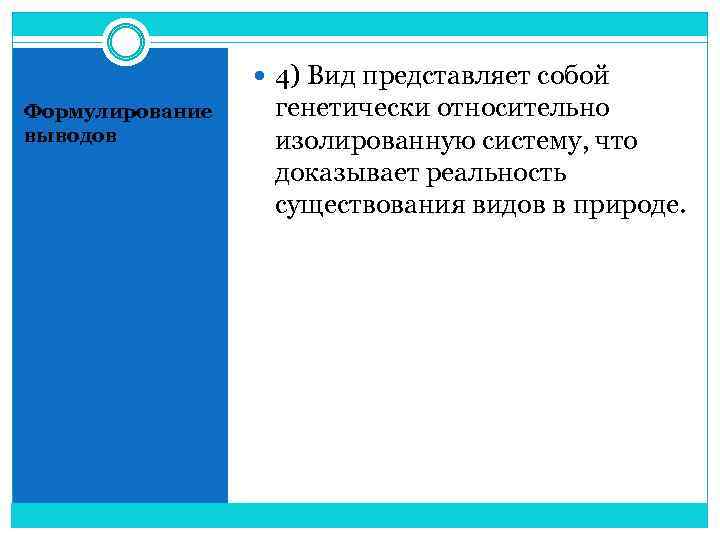 Формулирование выводов

4) Вид представляет собой генетически относительно изолированную систему, что доказывает реальность существования видов в природе.